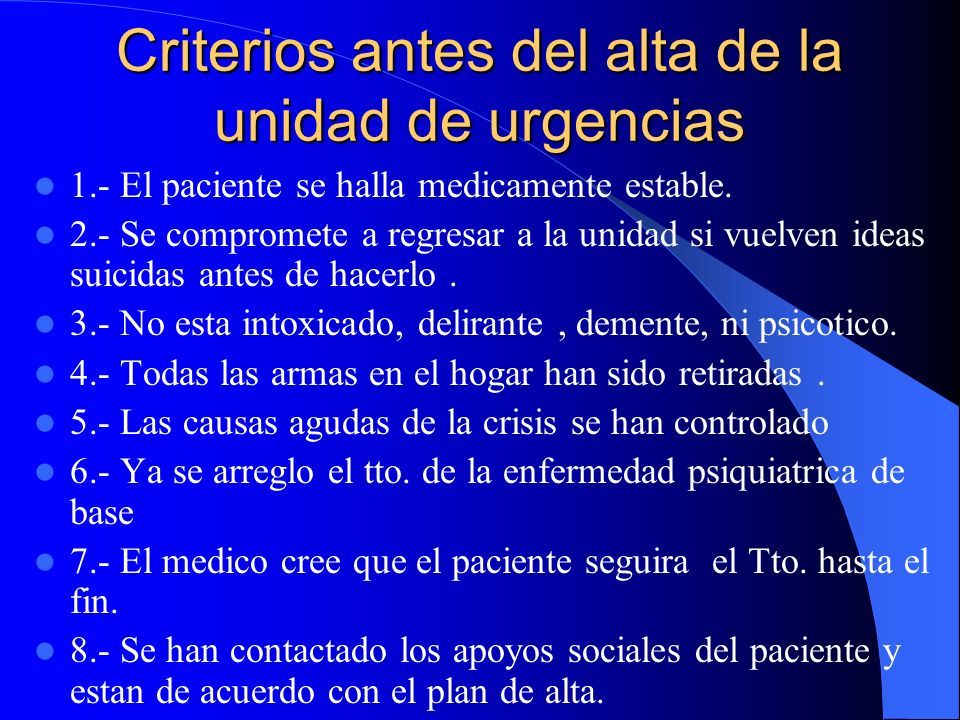 Criterios antes del alta de la unidad de urgencias

1.- El paciente se halla medicamente estable.

2.- Se compromete a regresar a la unidad si vuelven ideas suicidas antes de hacerlo .

3.- No esta intoxicado, delirante , demente, ni psicotico.

4.- Todas las armas en el hogar han sido retiradas .

5.- Las causas agudas de la crisis se han controlado

6.- Ya se arreglo el tto. de la enfermedad psiquiatrica de base

7.- El medico cree que el paciente seguira el Tto. hasta el fin.

8.- Se han contactado los apoyos sociales del paciente y estan de acuerdo con el plan de alta.